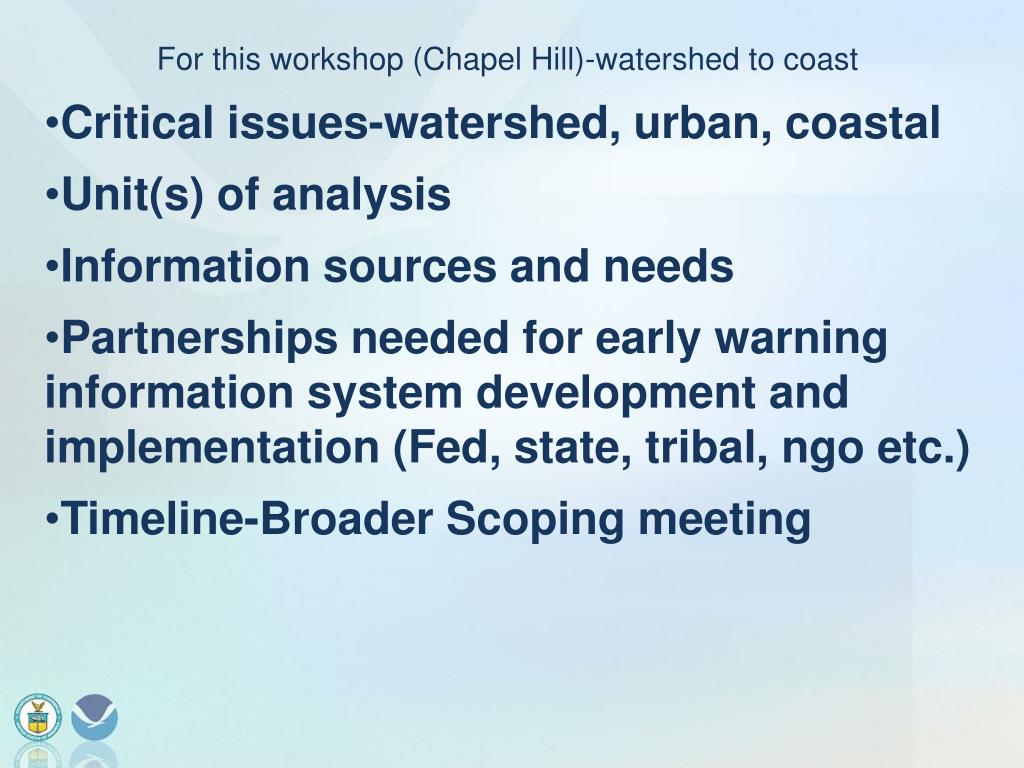 For this workshop (Chapel Hill)-watershed to coast

•Critical issues-watershed, urban, coastal

•Unit(s) of analysis

•Information sources and needs

•Partnerships needed for early warning information system development and implementation (Fed, state, tribal, ngo etc.)

•Timeline-Broader Scoping meeting